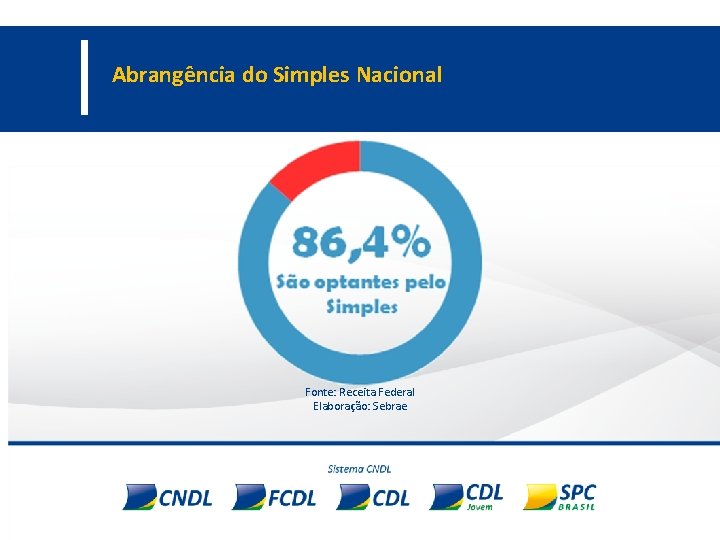 Abrangência do Simples Nacional

86,4%
São optantes pelo Simples

Fonte: Receita Federal
Elaboração: Sebrae

Sistema CNDL

CNDL FCDL CDL CDL Jovem SPC BRASIL